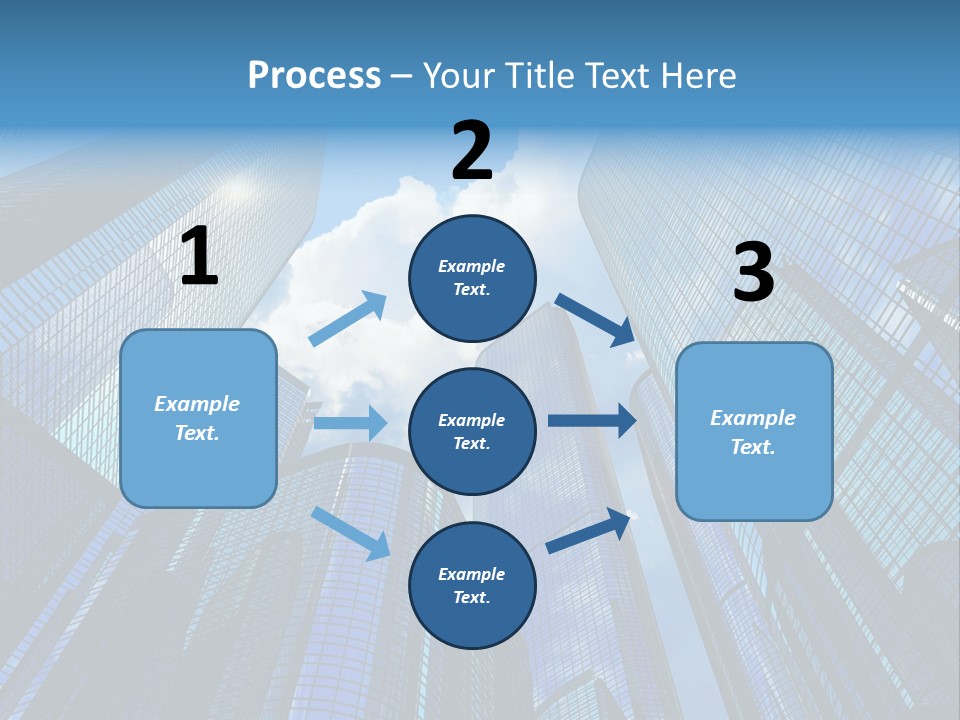 Process – Your Title Text Here

1

Example Text.

2

Example Text.

Example Text.

Example Text.

3

Example Text.